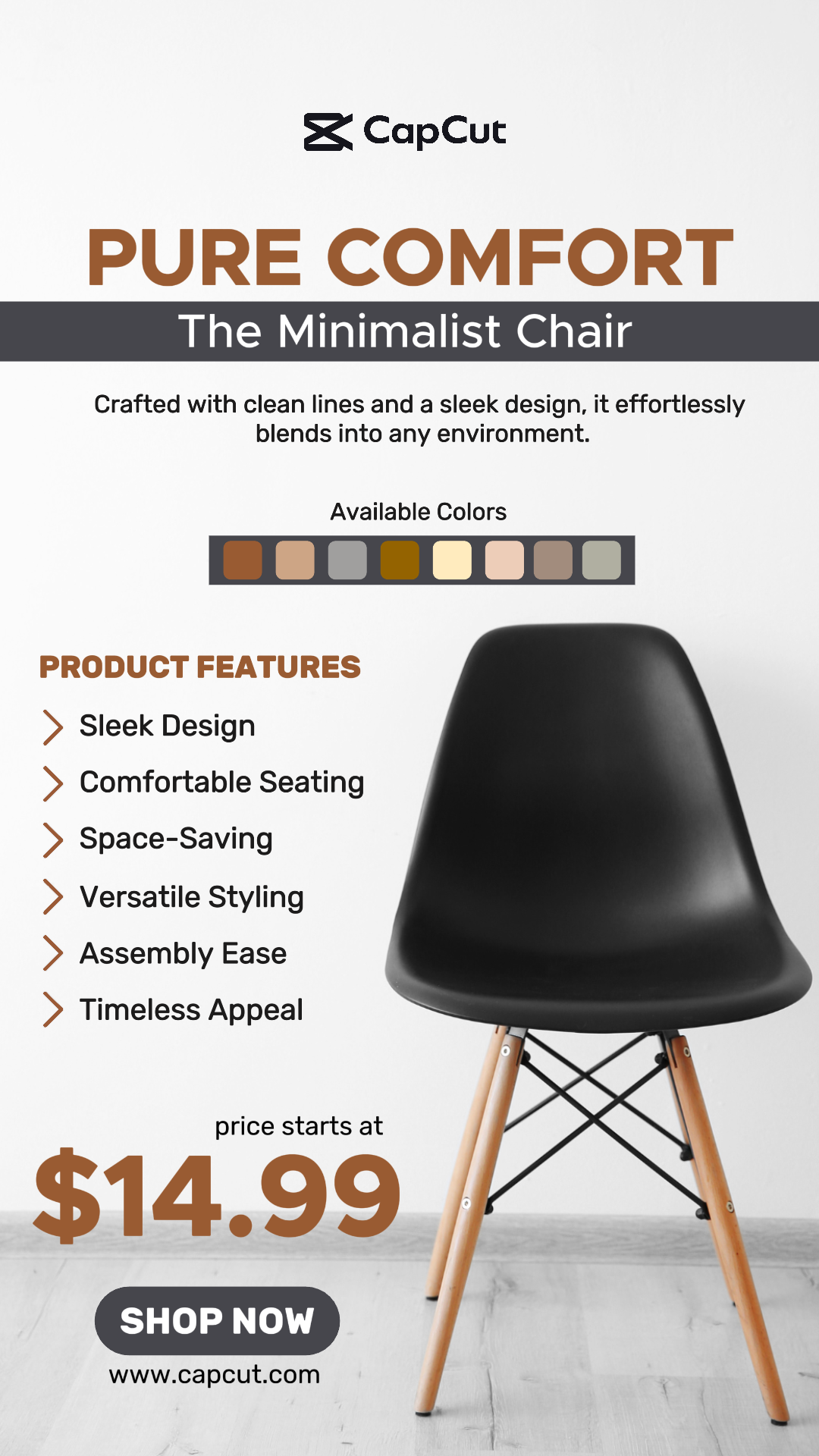 CapCut

PURE COMFORT

The Minimalist Chair

Crafted with clean lines and a sleek design, it effortlessly blends into any environment.

Available Colors

PRODUCT FEATURES

Sleek Design

Comfortable Seating

Space-Saving

Versatile Styling

Assembly Ease

Timeless Appeal

price starts at

$14.99

SHOP NOW

www.capcut.com